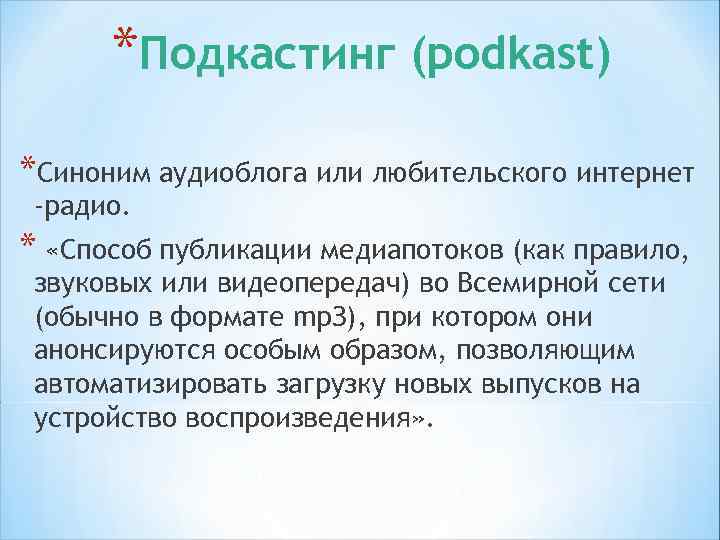 *Подкастинг (podkast)

*Синоним аудиоблога или любительского интернет -радио.

* «Способ публикации медиапотоков (как правило, звуковых или видеопередач) во Всемирной сети (обычно в формате mp3), при котором они анонсируются особым образом, позволяющим автоматизировать загрузку новых выпусков на устройство воспроизведения».